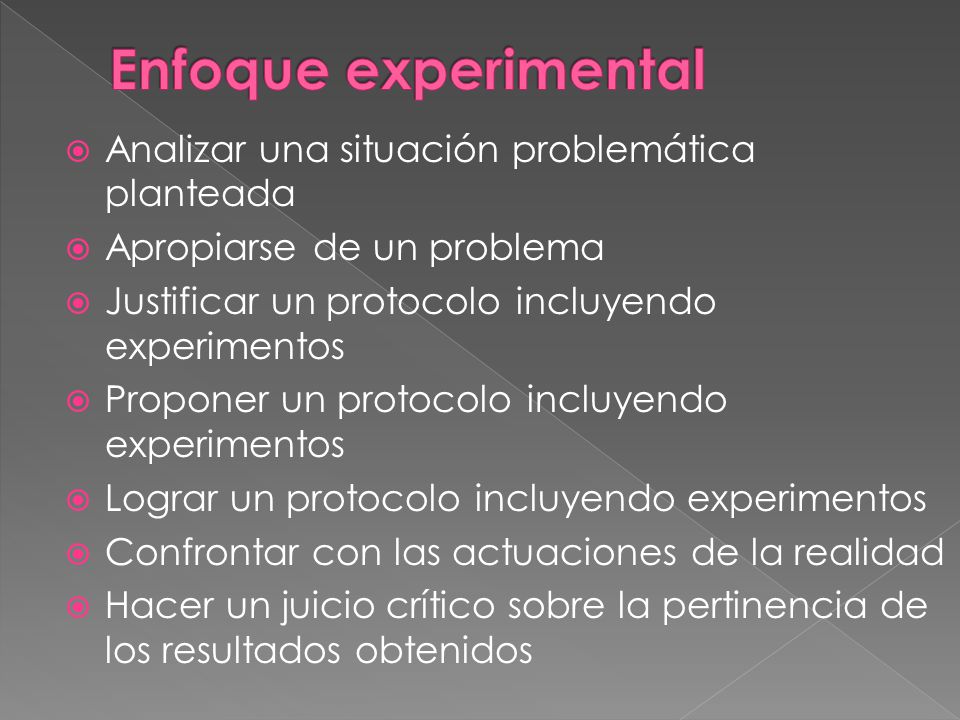 Enfoque experimental

Analizar una situación problemática planteada

Apropiarse de un problema

Justificar un protocolo incluyendo experimentos

Proponer un protocolo incluyendo experimentos

Lograr un protocolo incluyendo experimentos

Confrontar con las actuaciones de la realidad

Hacer un juicio crítico sobre la pertinencia de los resultados obtenidos